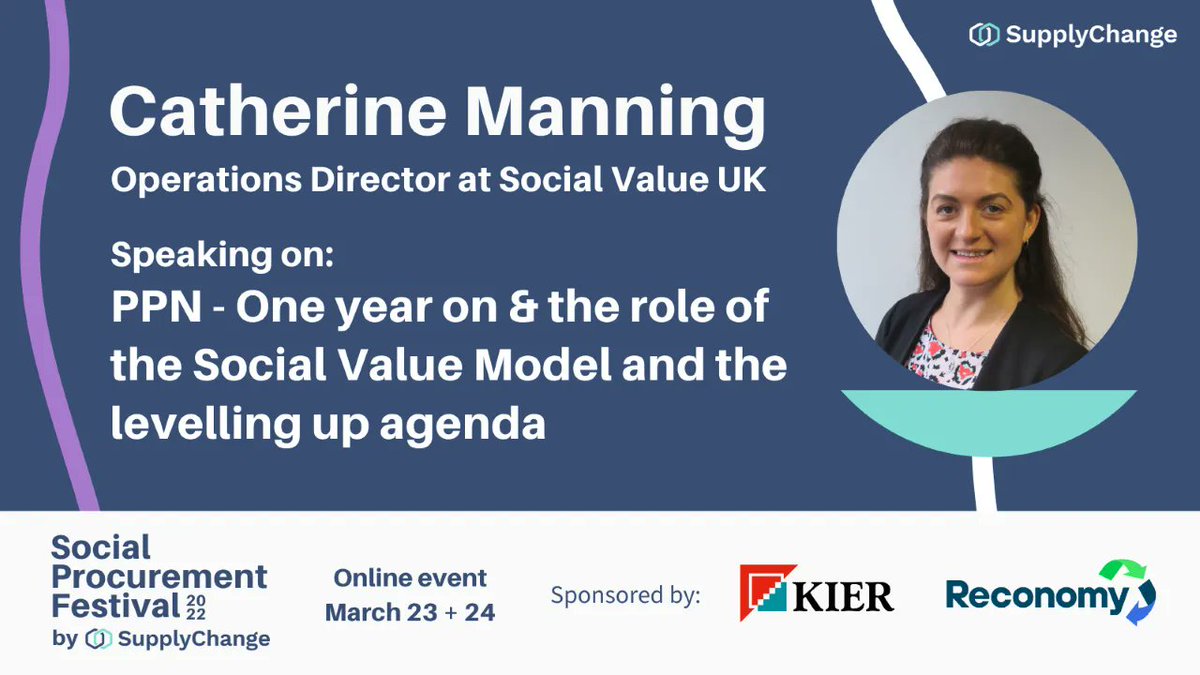 SupplyChange

Catherine Manning

Operations Director at Social Value UK

Speaking on:

PPN - One year on & the role of the Social Value Model and the levelling up agenda

Social Procurement Festival 2022 by SupplyChange

Online event
March 23 + 24

Sponsored by:

KIER

Reconomy